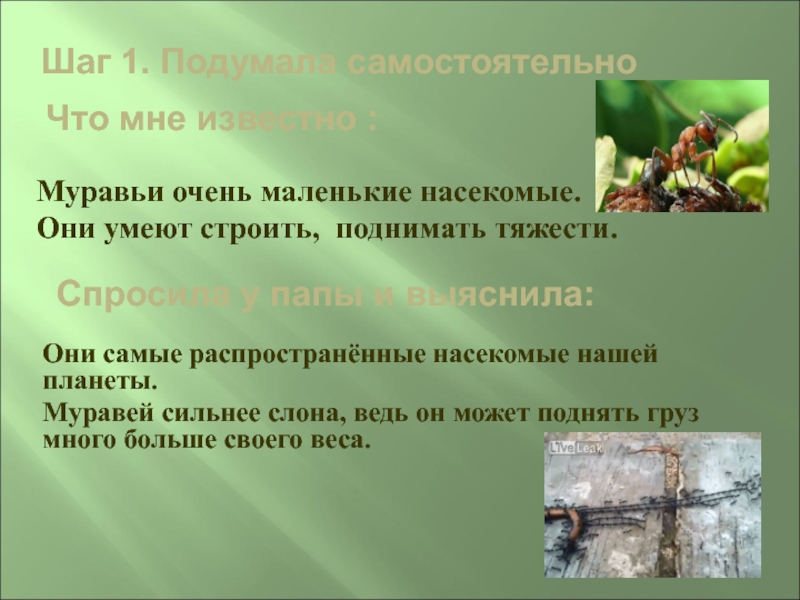 Шаг 1. Подумала самостоятельно

Что мне известно :

Муравьи очень маленькие насекомые.

Они умеют строить, поднимать тяжести.

Спросила у папы и выяснила:

Они самые распространённые насекомые нашей планеты.

Муравей сильнее слона, ведь он может поднять груз много больше своего веса.

LiveLeak